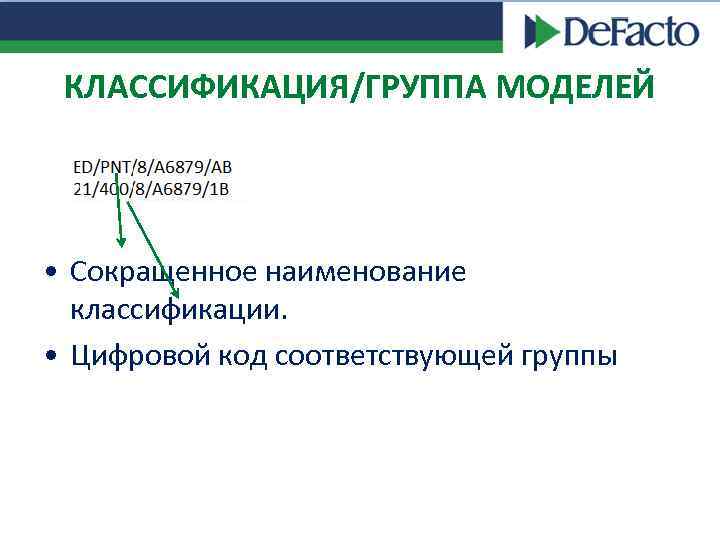 DeFacto

КЛАССИФИКАЦИЯ/ГРУППА МОДЕЛЕЙ

ED/PNT/8/A6879/AB
21/400/8/A6879/1B

• Сокращенное наименование классификации.
• Цифровой код соответствующей группы